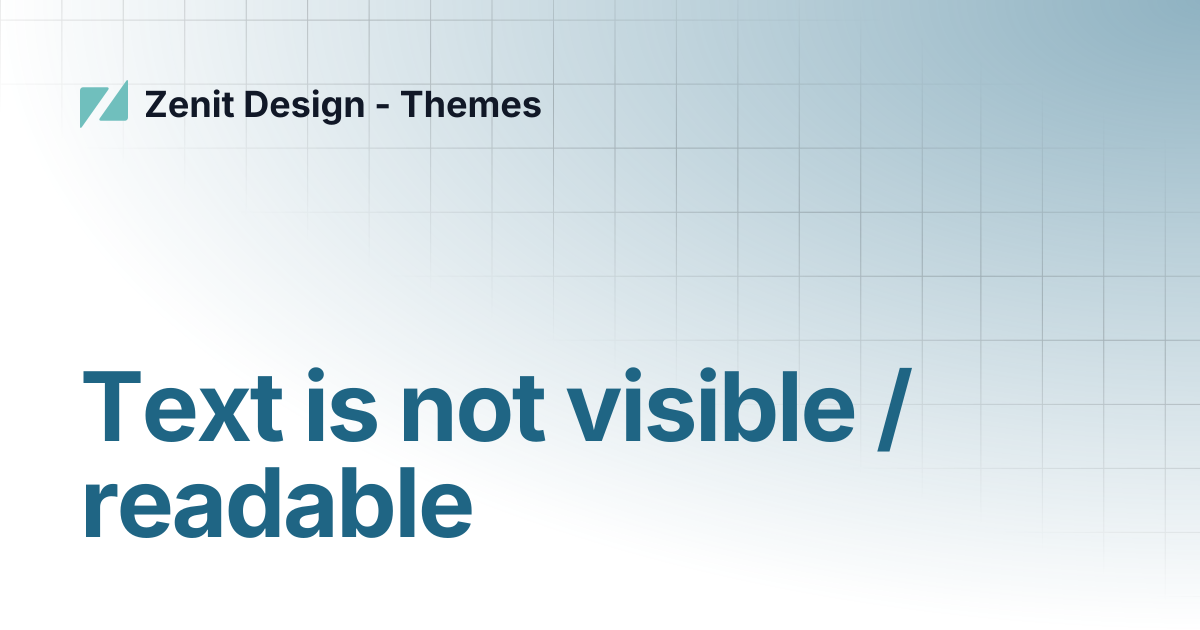 Zenit Design - Themes

Text is not visible / readable